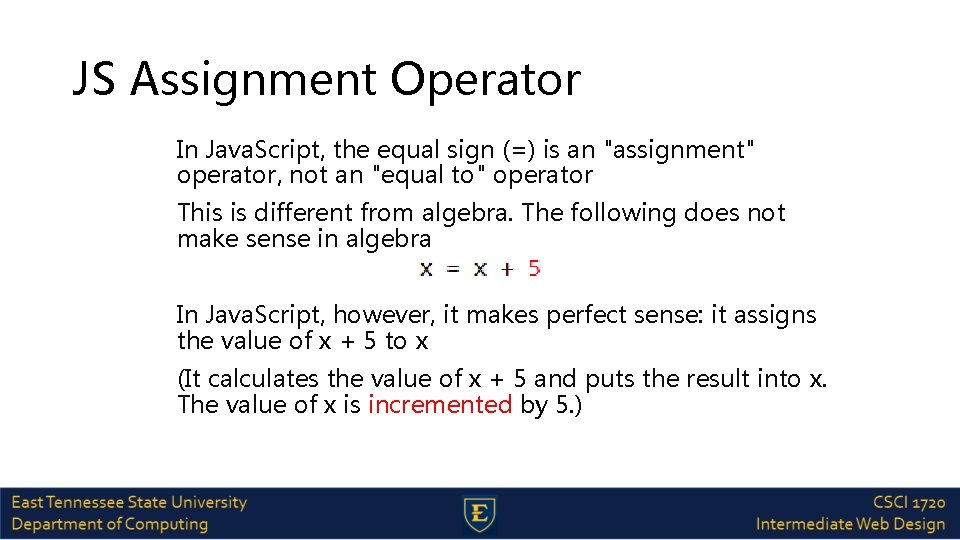 JS Assignment Operator

In JavaScript, the equal sign (=) is an "assignment" operator, not an "equal to" operator

This is different from algebra. The following does not make sense in algebra

x = x + 5

In JavaScript, however, it makes perfect sense: it assigns the value of x + 5 to x

(It calculates the value of x + 5 and puts the result into x. The value of x is incremented by 5.)

East Tennessee State University
Department of Computing

E

CSCI 1720
Intermediate Web Design